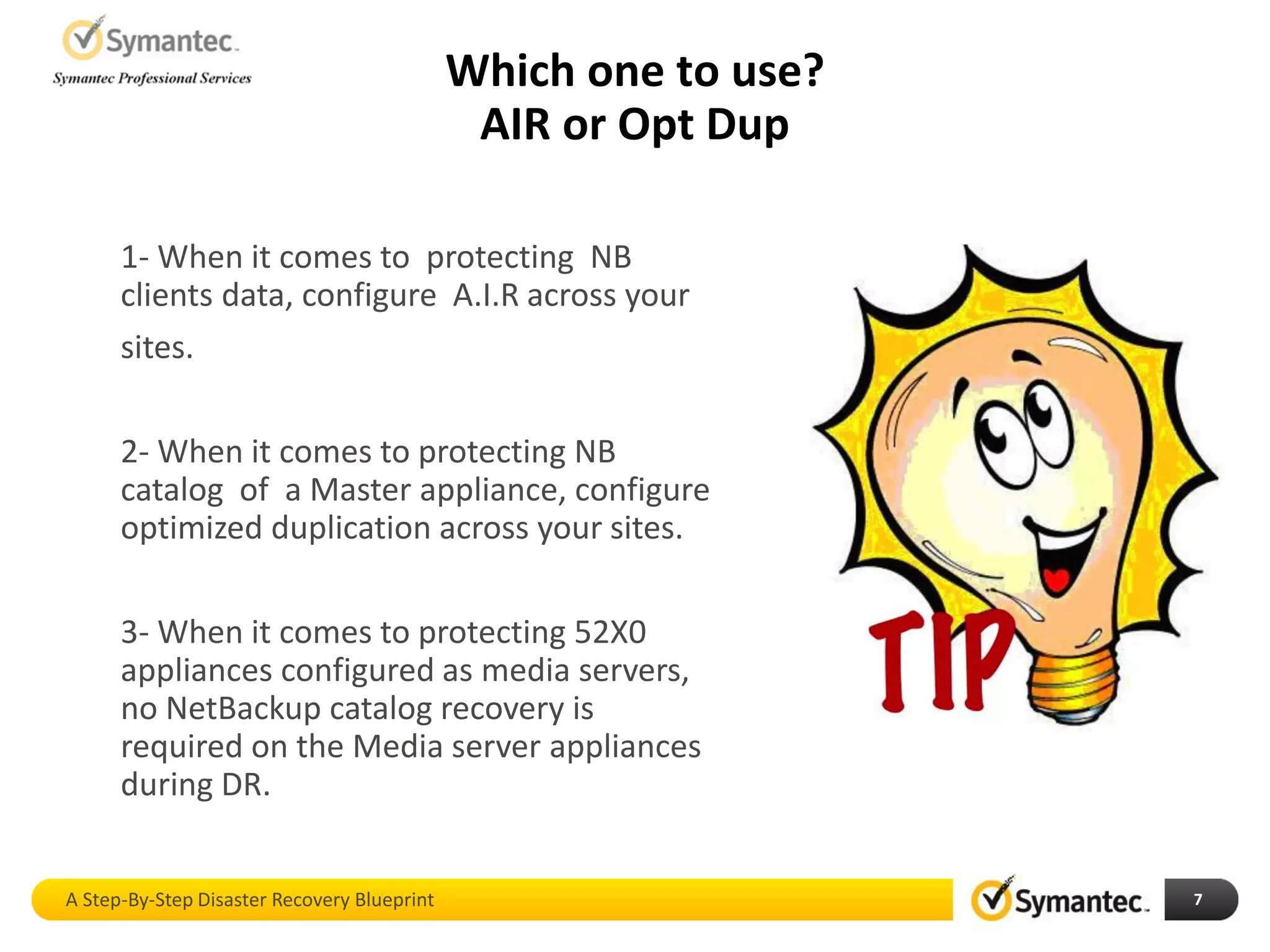 Symantec.
Symantec Professional Services

Which one to use?
AIR or Opt Dup

1- When it comes to protecting NB clients data, configure A.I.R across your sites.

2- When it comes to protecting NB catalog of a Master appliance, configure optimized duplication across your sites.

3- When it comes to protecting 52X0 appliances configured as media servers, no NetBackup catalog recovery is required on the Media server appliances during DR.

TIP

A Step-By-Step Disaster Recovery Blueprint

Symantec.

7